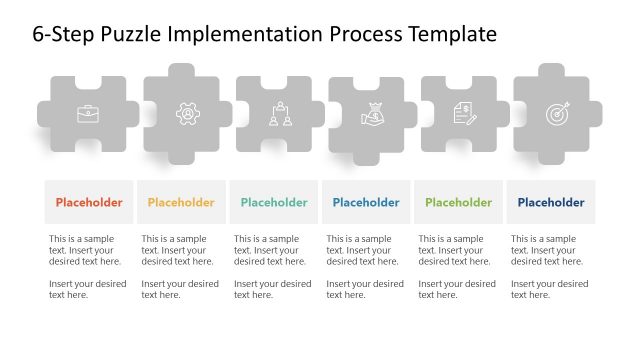 6-Step Puzzle Implementation Process Template

Placeholder

This is a sample text. Insert your desired text here.

Insert your desired text here.

Placeholder

This is a sample text. Insert your desired text here.

Insert your desired text here.

Placeholder

This is a sample text. Insert your desired text here.

Insert your desired text here.

Placeholder

This is a sample text. Insert your desired text here.

Insert your desired text here.

Placeholder

This is a sample text. Insert your desired text here.

Insert your desired text here.

Placeholder

This is a sample text. Insert your desired text here.

Insert your desired text here.